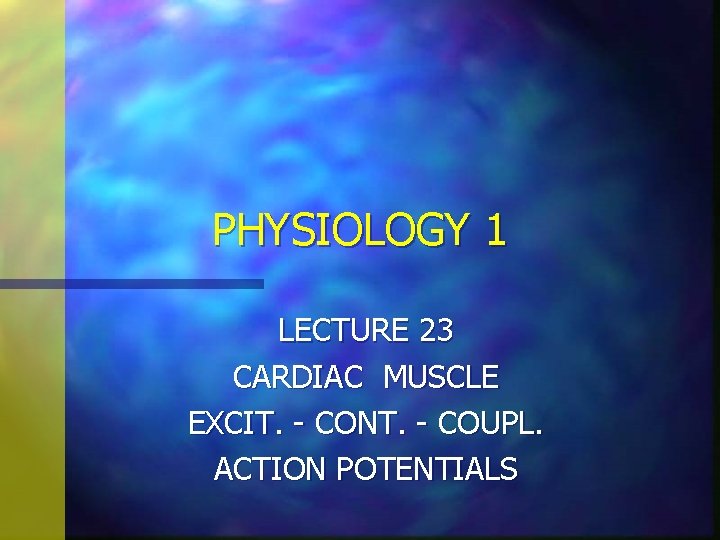 PHYSIOLOGY 1

LECTURE 23
CARDIAC MUSCLE
EXCIT. - CONT. - COUPL.
ACTION POTENTIALS